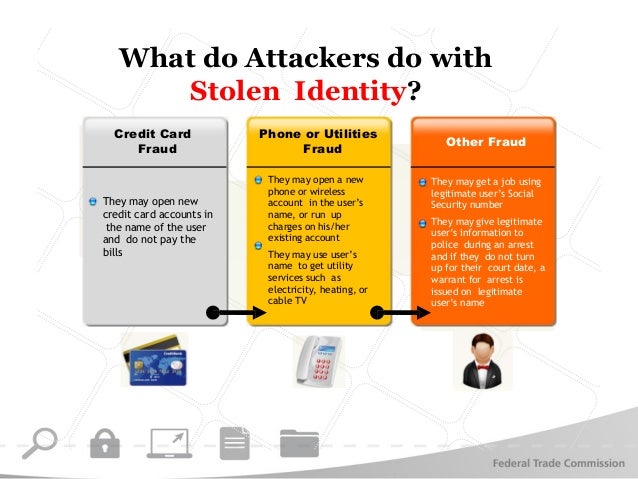 What do Attackers do with Stolen Identity?

Credit Card Fraud

They may open new credit card accounts in the name of the user and do not pay the bills

Phone or Utilities Fraud

They may open a new phone or wireless account in the user's name, or run up charges on his/her existing account

They may use user's name to get utility services such as electricity, heating, or cable TV

Other Fraud

They may get a job using legitimate user's Social Security number

They may give legitimate user's information to police during an arrest and if they do not turn up for their court date, a warrant for arrest is issued on legitimate user's name

Federal Trade Commission